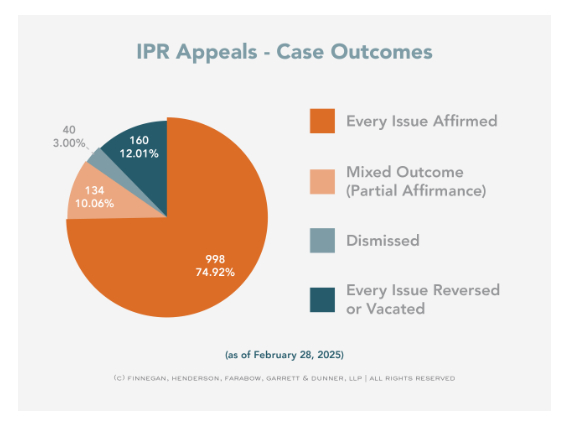 IPR Appeals - Case Outcomes

40
3.00%

160
12.01%

134
10.06%

998
74.92%

Every Issue Affirmed

Mixed Outcome (Partial Affirmance)

Dismissed

Every Issue Reversed or Vacated

(as of February 28, 2025)

(C) FINNEGAN, HENDERSON, FARABOW, GARRETT & DUNNER, LLP | ALL RIGHTS RESERVED